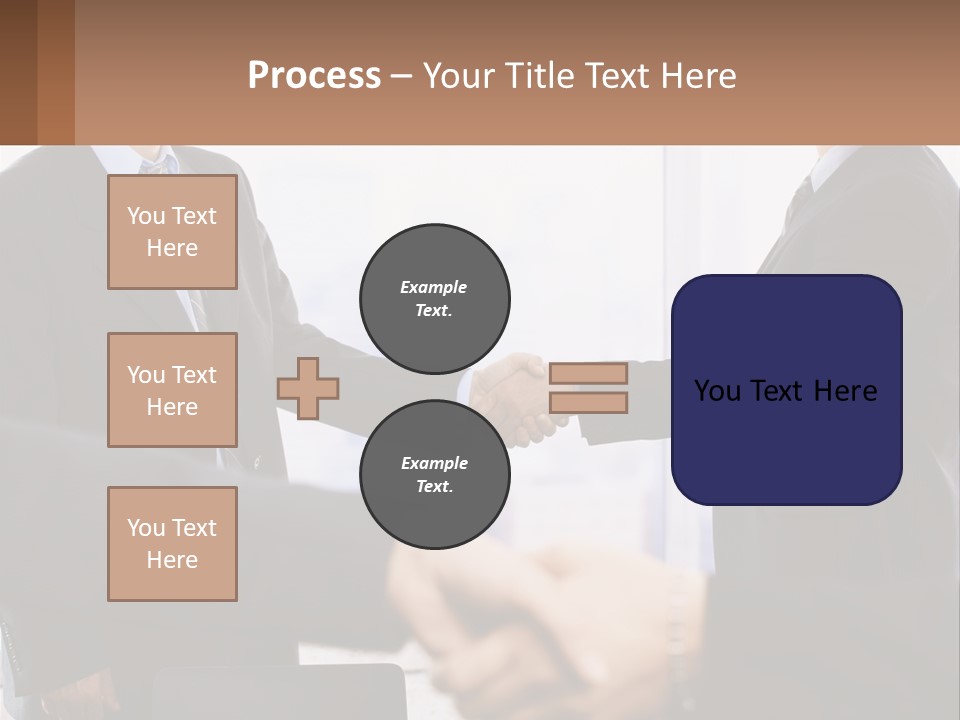 Process – Your Title Text Here

You Text Here

You Text Here

You Text Here

Example Text.

Example Text.

You Text Here